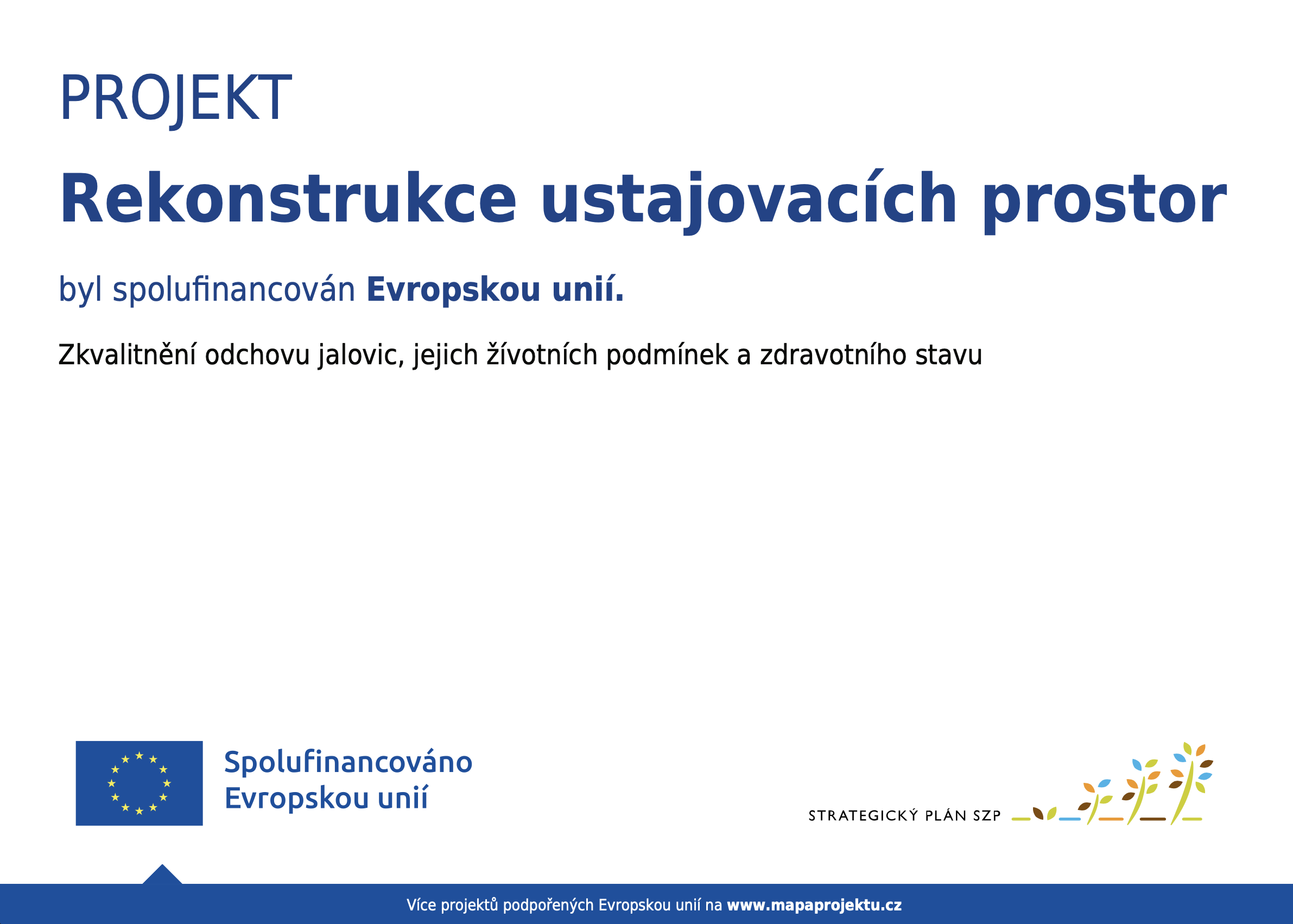 PROJEKT

Rekonstrukce ustajovacích prostor

byl spolufinancován Evropskou unií.

Zkvalitnění odchovu jalovic, jejich žívotních podmínek a zdravotního stavu

Spolufinancováno Evropskou unií

STRATEGICKÝ PLÁN SZP

Více projektů podpořených Evropskou unií na www.mapaprojektu.cz